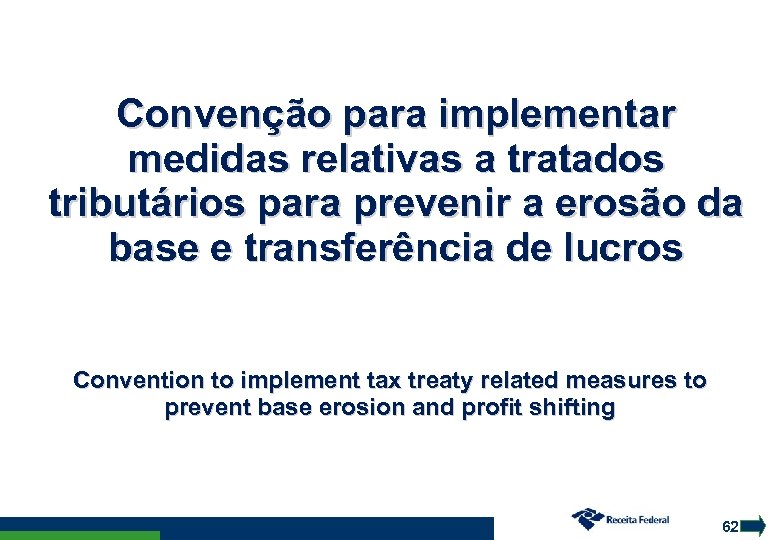 Convenção para implementar medidas relativas a tratados tributários para prevenir a erosão da base e transferência de lucros

Convention to implement tax treaty related measures to prevent base erosion and profit shifting

Receita Federal

62